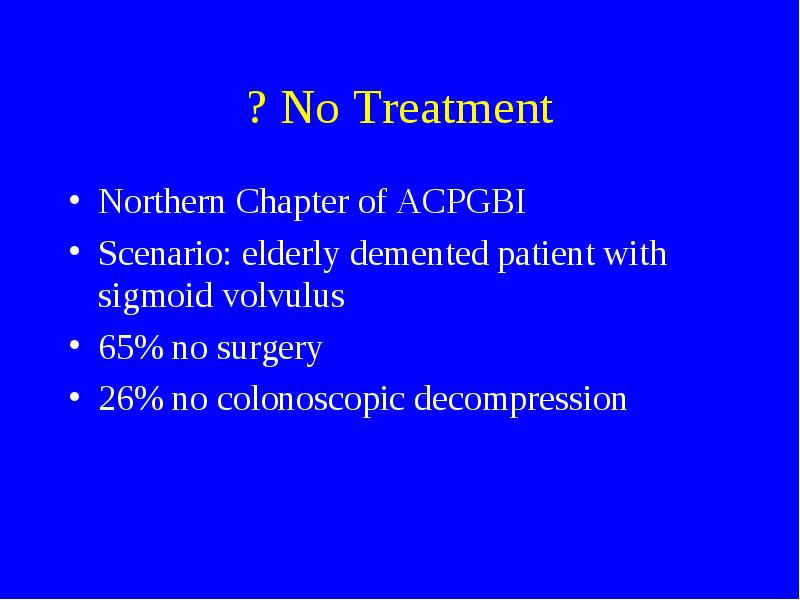 ? No Treatment

• Northern Chapter of ACPGBI
• Scenario: elderly demented patient with sigmoid volvulus
• 65% no surgery
• 26% no colonoscopic decompression